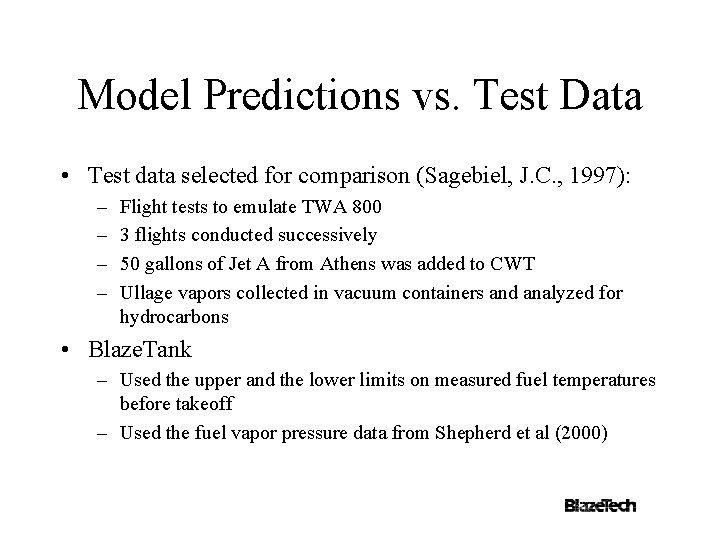 Model Predictions vs. Test Data

• Test data selected for comparison (Sagebiel, J.C., 1997):
– Flight tests to emulate TWA 800
– 3 flights conducted successively
– 50 gallons of Jet A from Athens was added to CWT
– Ullage vapors collected in vacuum containers and analyzed for hydrocarbons

• BlazeTank
– Used the upper and the lower limits on measured fuel temperatures before takeoff
– Used the fuel vapor pressure data from Shepherd et al (2000)

BlazeTech